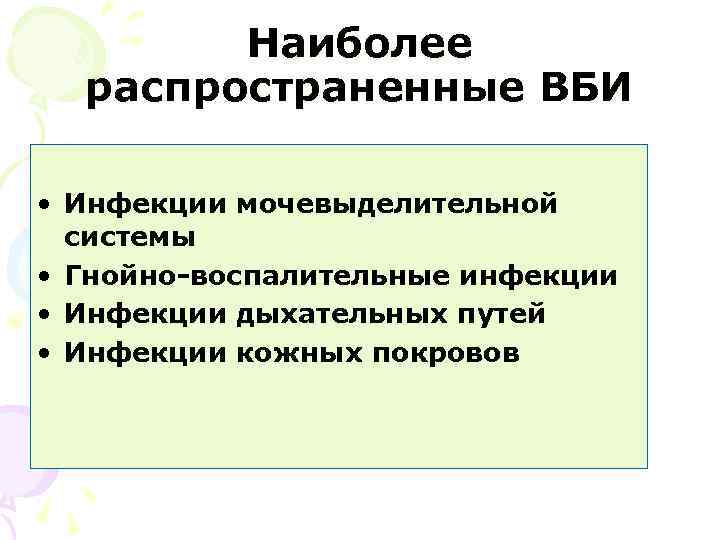 Наиболее распространенные ВБИ

• Инфекции мочевыделительной системы
• Гнойно-воспалительные инфекции
• Инфекции дыхательных путей
• Инфекции кожных покровов